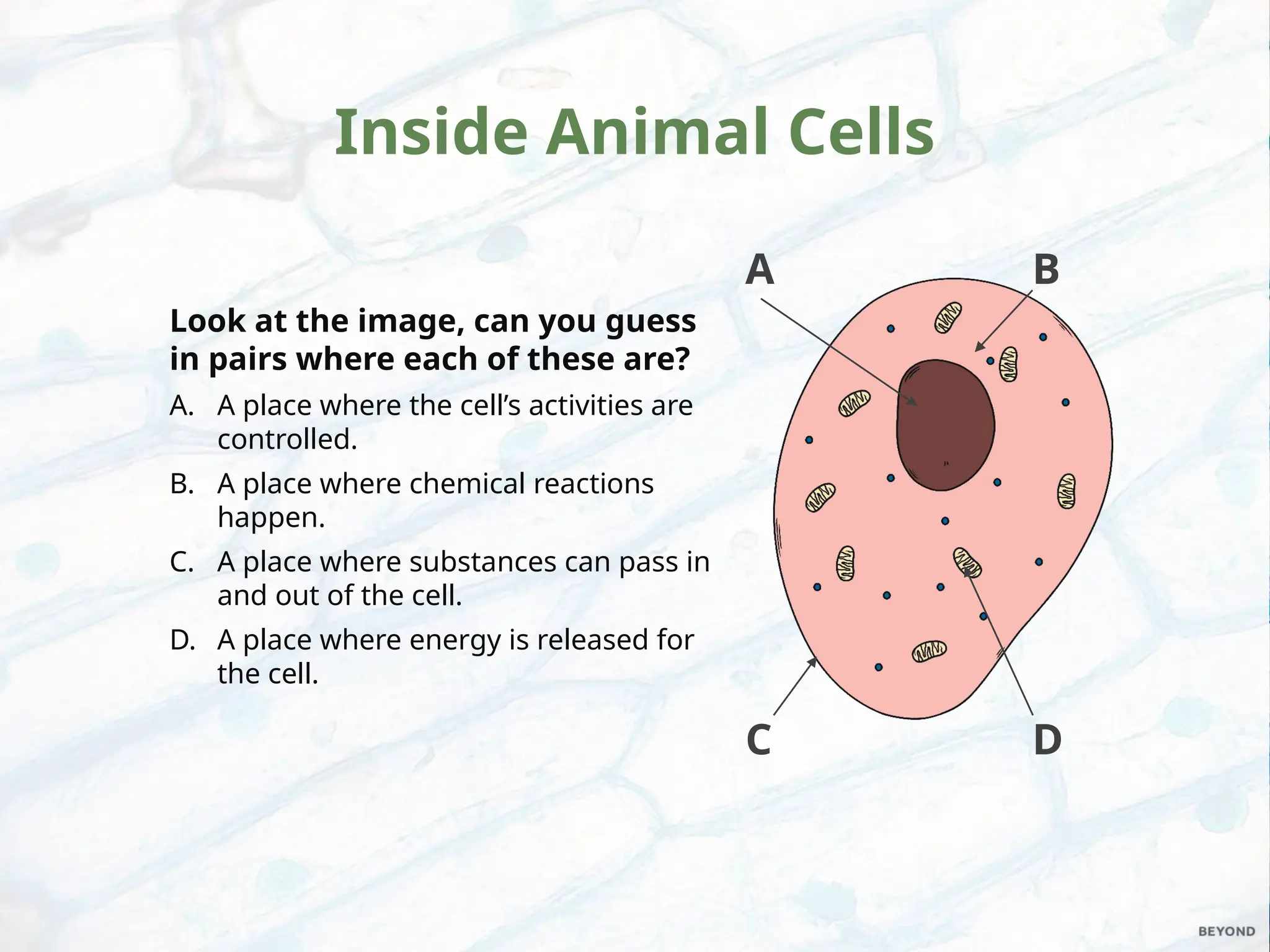 Inside Animal Cells

Look at the image, can you guess in pairs where each of these are?

A. A place where the cell’s activities are controlled.

B. A place where chemical reactions happen.

C. A place where substances can pass in and out of the cell.

D. A place where energy is released for the cell.

A

B

C

D

BEYOND